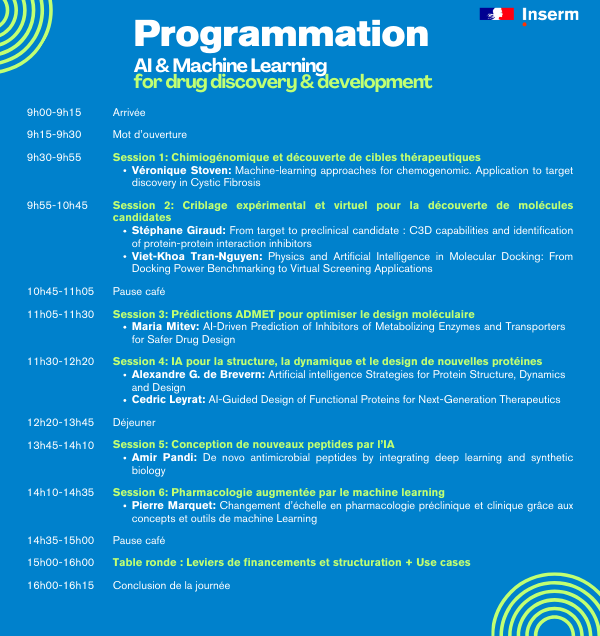 Inserm

Programmation

AI & Machine Learning
for drug discovery & development

9h00-9h15 Arrivée

9h15-9h30 Mot d'ouverture

9h30-9h55 Session 1: Chimiogénomique et découverte de cibles thérapeutiques
• Véronique Stoven: Machine-learning approaches for chemogenomic. Application to target discovery in Cystic Fibrosis

9h55-10h45 Session 2: Criblage expérimental et virtuel pour la découverte de molécules candidates
• Stéphane Giraud: From target to preclinical candidate : C3D capabilities and identification of protein-protein interaction inhibitors
• Viet-Khoa Tran-Nguyen: Physics and Artificial Intelligence in Molecular Docking: From Docking Power Benchmarking to Virtual Screening Applications

10h45-11h05 Pause café

11h05-11h30 Session 3: Prédictions ADMET pour optimiser le design moléculaire
• Maria Mitev: AI-Driven Prediction of Inhibitors of Metabolizing Enzymes and Transporters for Safer Drug Design

11h30-12h20 Session 4: IA pour la structure, la dynamique et le design de nouvelles protéines
• Alexandre G. de Brevern: Artificial intelligence Strategies for Protein Structure, Dynamics and Design
• Cedric Leyrat: AI-Guided Design of Functional Proteins for Next-Generation Therapeutics

12h20-13h45 Déjeuner

13h45-14h10 Session 5: Conception de nouveaux peptides par l'IA
• Amir Pandi: De novo antimicrobial peptides by integrating deep learning and synthetic biology

14h10-14h35 Session 6: Pharmacologie augmentée par le machine learning
• Pierre Marquet: Changement d'échelle en pharmacologie préclinique et clinique grâce aux concepts et outils de machine Learning

14h35-15h00 Pause café

15h00-16h00 Table ronde : Leviers de financements et structuration + Use cases

16h00-16h15 Conclusion de la journée